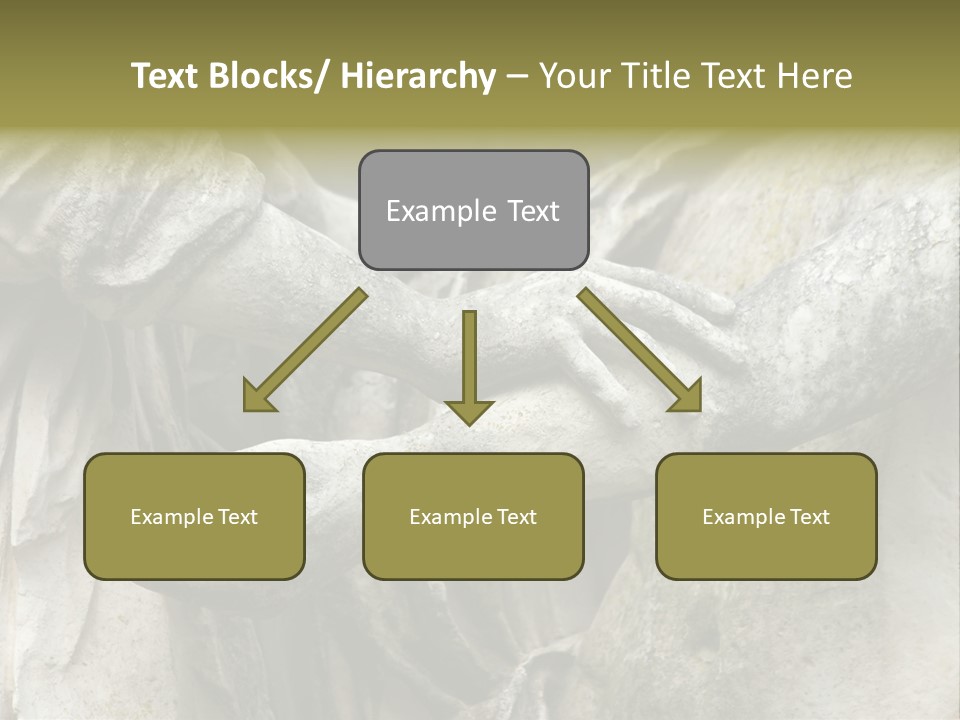 Text Blocks/ Hierarchy – Your Title Text Here

Example Text

Example Text

Example Text

Example Text